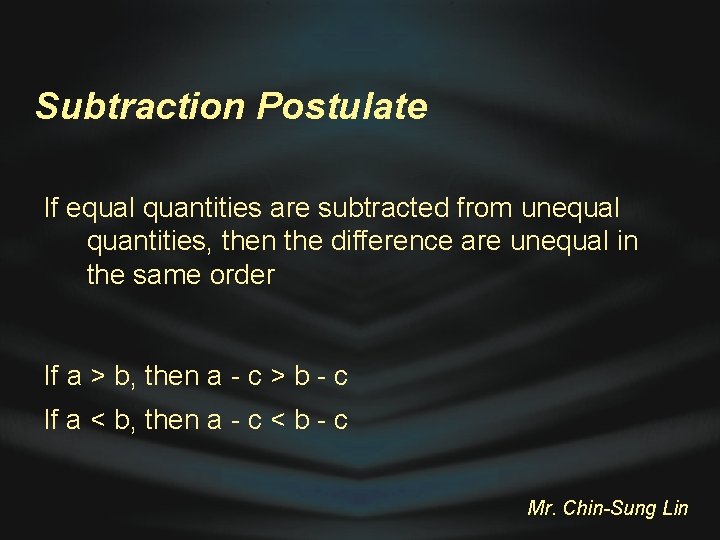 Subtraction Postulate

If equal quantities are subtracted from unequal quantities, then the difference are unequal in the same order

If $a > b$, then $a - c > b - c$

If $a < b$, then $a - c < b - c$

Mr. Chin-Sung Lin